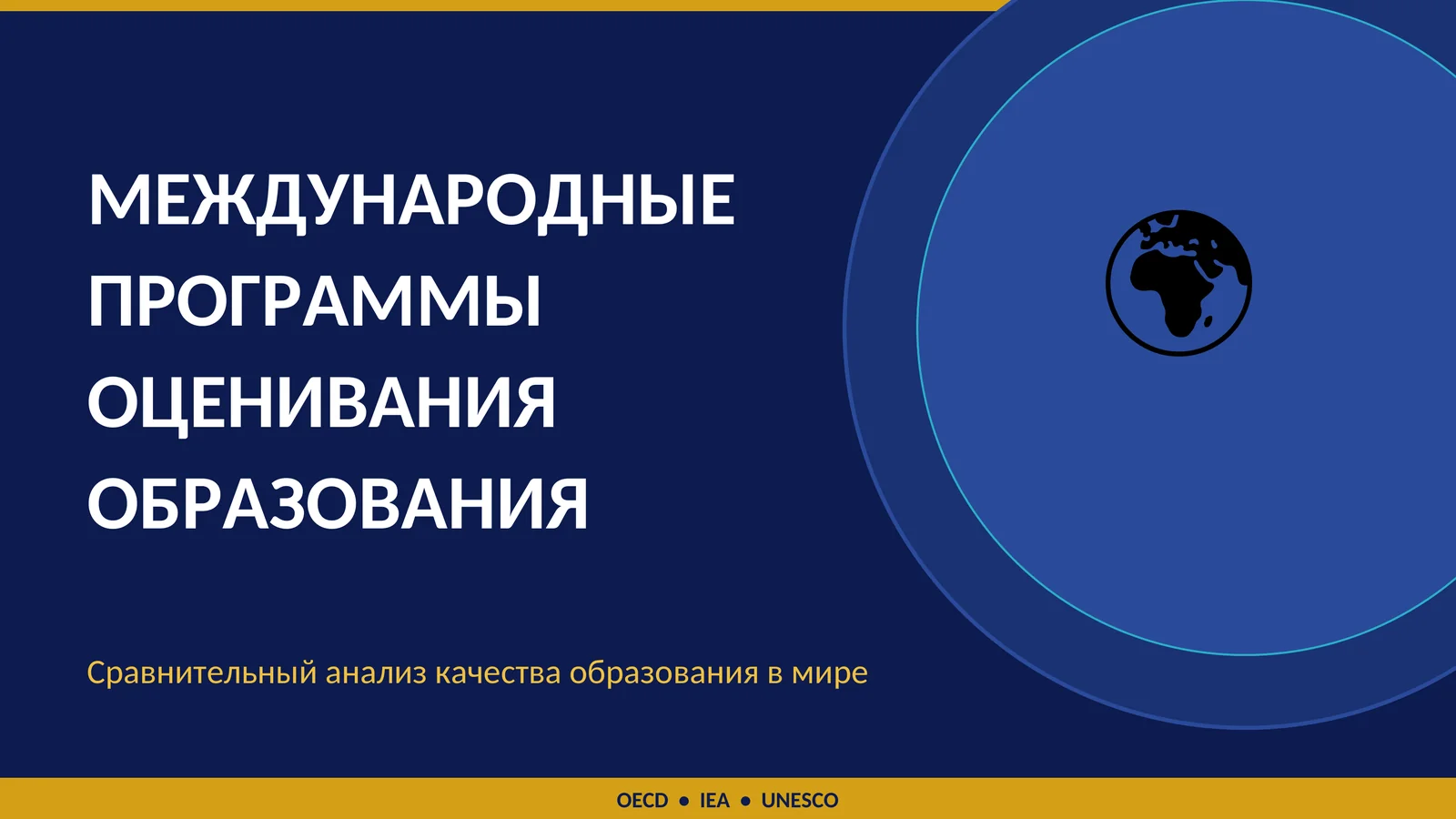 МЕЖДУНАРОДНЫЕ ПРОГРАММЫ ОЦЕНИВАНИЯ ОБРАЗОВАНИЯ

Сравнительный анализ качества образования в мире

OECD • IEA • UNESCO